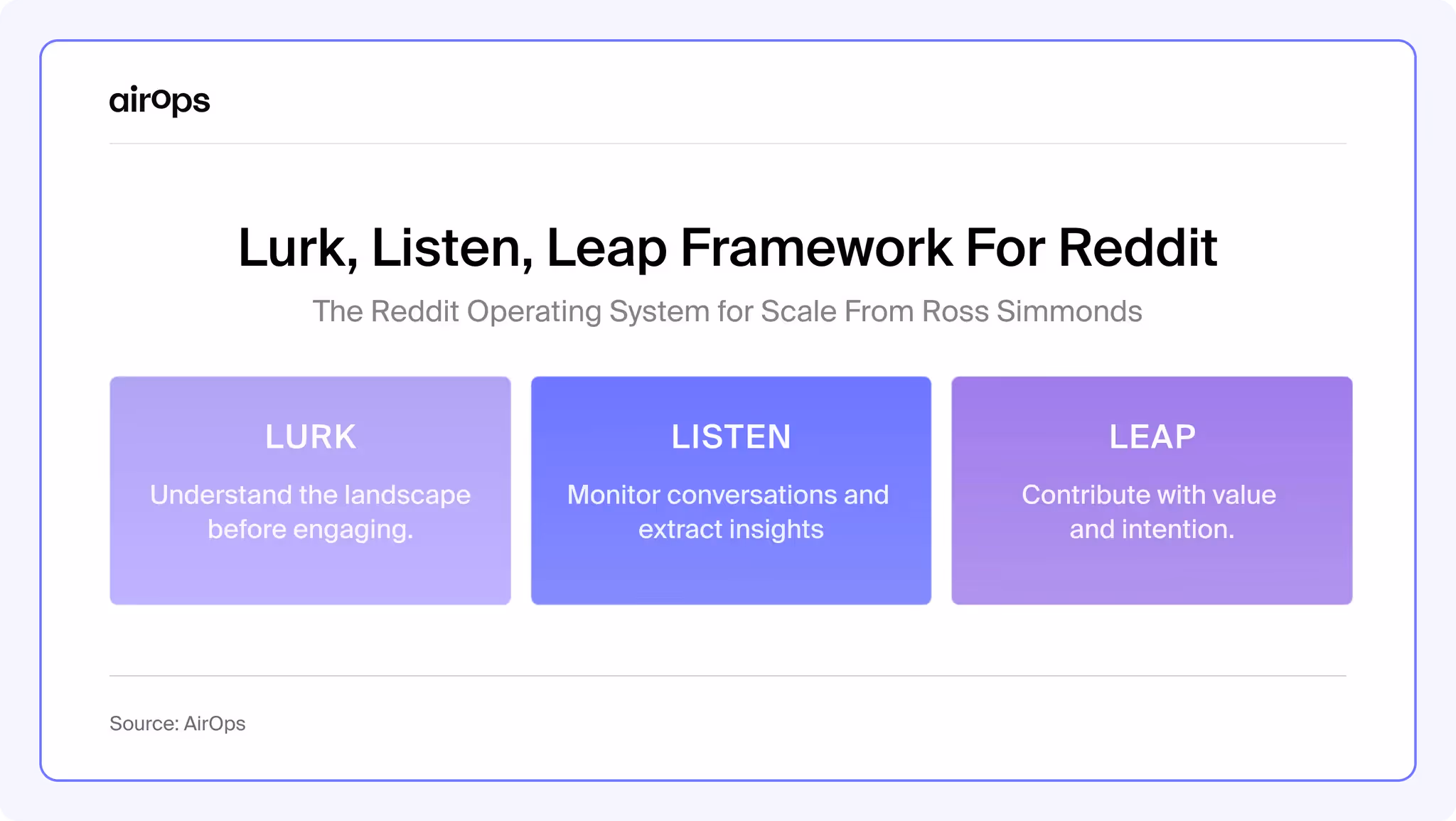 airOps

Lurk, Listen, Leap Framework For Reddit

The Reddit Operating System for Scale From Ross Simmonds

LURK

Understand the landscape before engaging.

LISTEN

Monitor conversations and extract insights

LEAP

Contribute with value and intention.

Source: AirOps